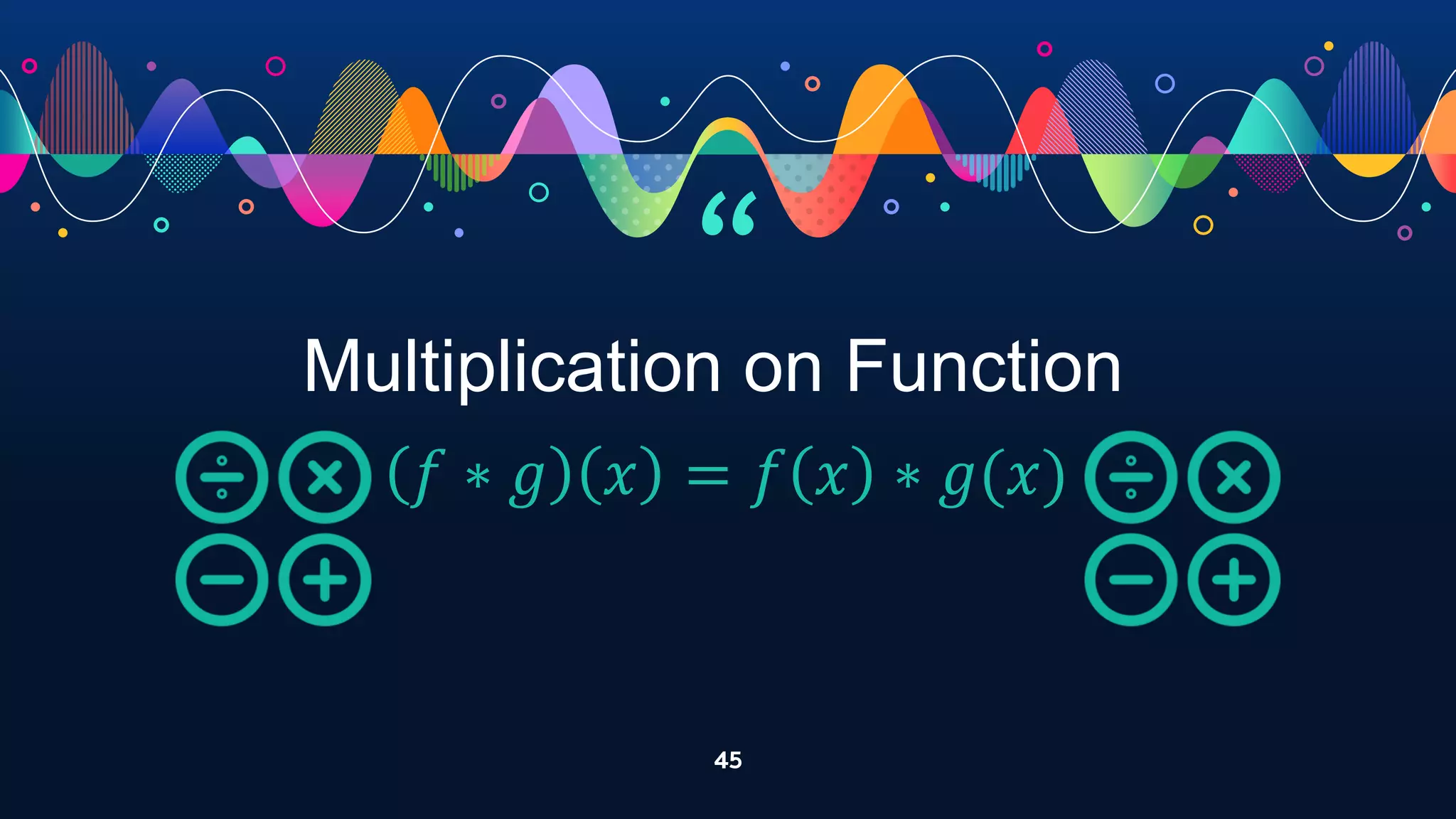 “

Multiplication on Function

$(f * g)(x) = f(x) * g(x)$

45